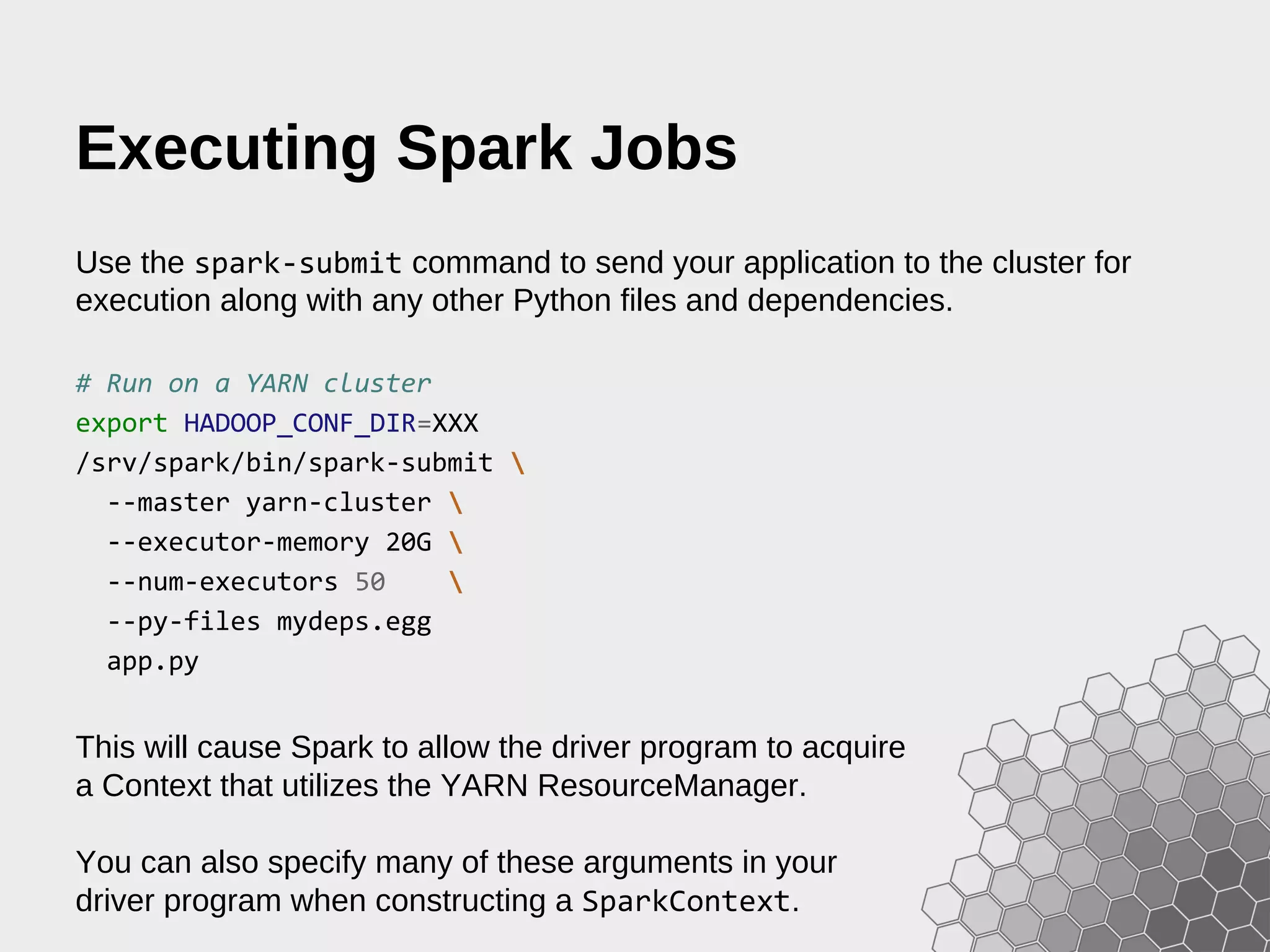 Executing Spark Jobs

Use the spark-submit command to send your application to the cluster for execution along with any other Python files and dependencies.

# Run on a YARN cluster
export HADOOP_CONF_DIR=XXX
/srv/spark/bin/spark-submit \
  --master yarn-cluster \
  --executor-memory 20G \
  --num-executors 50    \
  --py-files mydeps.egg
  app.py

This will cause Spark to allow the driver program to acquire a Context that utilizes the YARN ResourceManager.

You can also specify many of these arguments in your driver program when constructing a SparkContext.